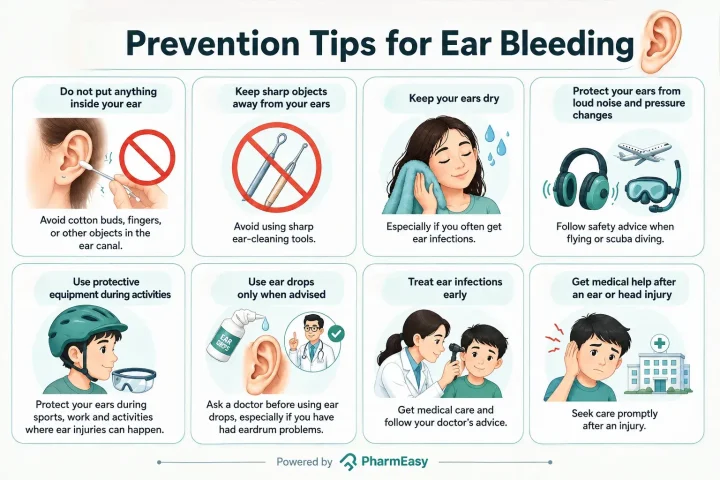 Prevention Tips for Ear Bleeding

Do not put anything inside your ear

Avoid cotton buds, fingers, or other objects in the ear canal.

Keep sharp objects away from your ears

Avoid using sharp ear-cleaning tools.

Keep your ears dry

Especially if you often get ear infections.

Protect your ears from loud noise and pressure changes

Follow safety advice when flying or scuba diving.

Use protective equipment during activities

Protect your ears during sports, work and activities where ear injuries can happen.

Use ear drops only when advised

EAR DROPS

Ask a doctor before using ear drops, especially if you have had eardrum problems.

Treat ear infections early

Get medical care and follow your doctor's advice.

Get medical help after an ear or head injury

Seek care promptly after an injury.

Powered by PharmEasy